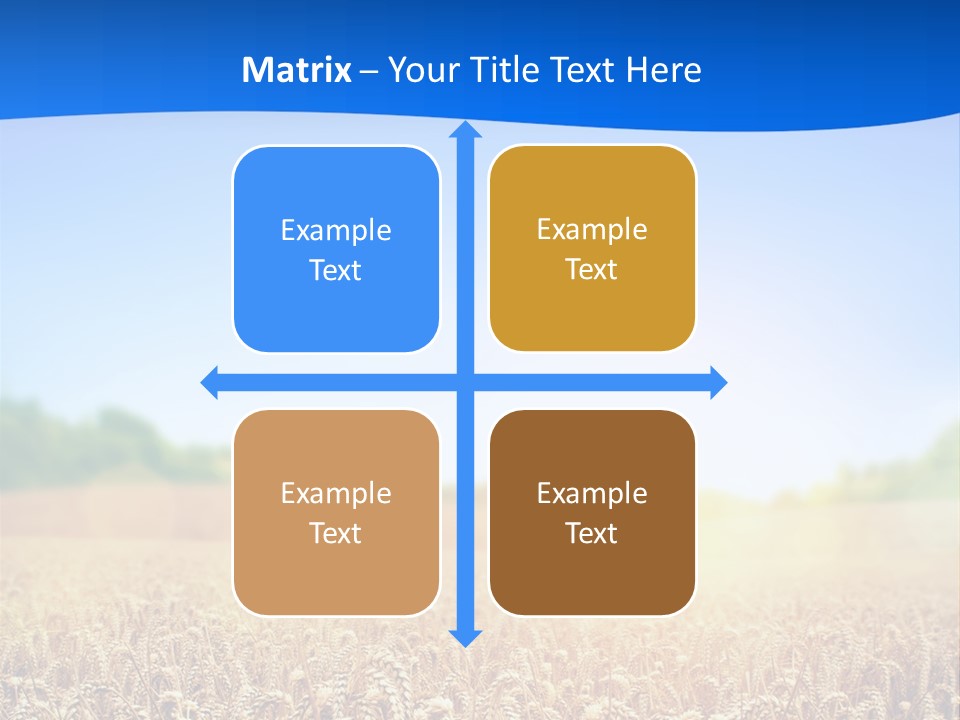 Matrix – Your Title Text Here

Example Text

Example Text

Example Text

Example Text